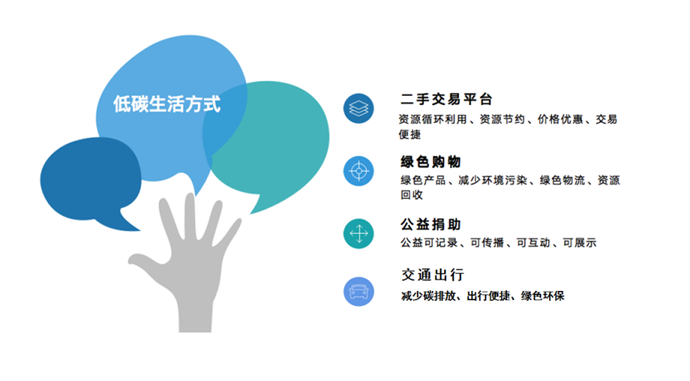 低碳生活方式

二手交易平台
资源循环利用、资源节约、价格优惠、交易便捷

绿色购物
绿色产品、减少环境污染、绿色物流、资源回收

公益捐助
公益可记录、可传播、可互动、可展示

交通出行
减少碳排放、出行便捷、绿色环保